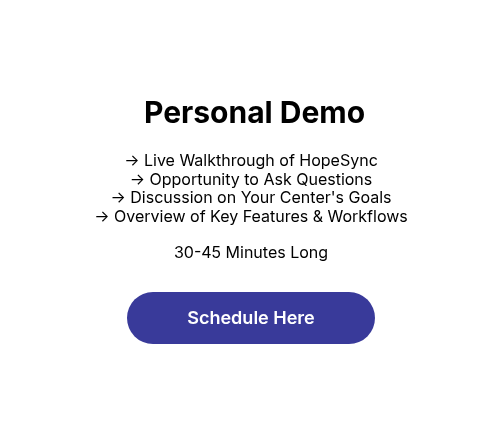 Personal Demo

→ Live Walkthrough of HopeSync
→ Opportunity to Ask Questions
→ Discussion on Your Center's Goals
→ Overview of Key Features & Workflows

30-45 Minutes Long

Schedule Here